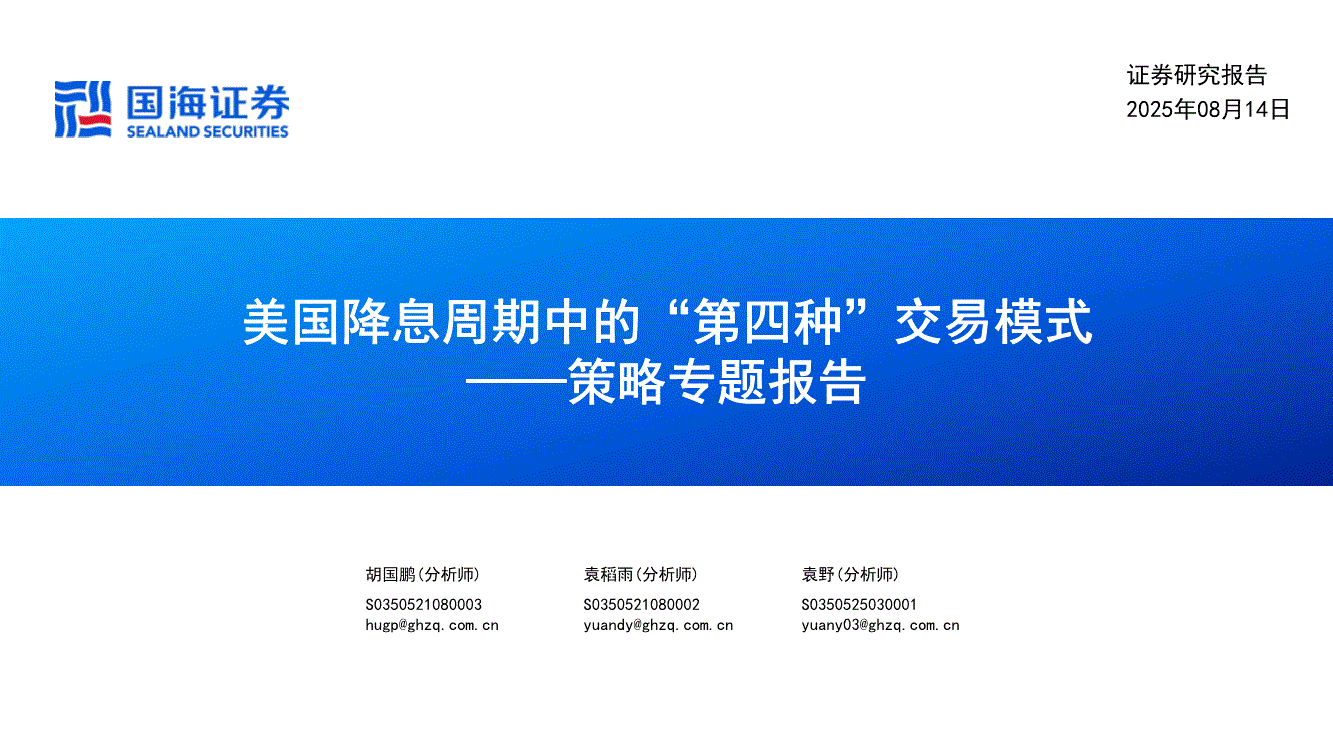 国海证券
SEALAND SECURITIES

证券研究报告
2025年08月14日

美国降息周期中的“第四种”交易模式
——策略专题报告

胡国鹏(分析师)
S0350521080003
hugp@ghzq.com.cn

袁稻雨(分析师)
S0350521080002
yuandy@ghzq.com.cn

袁野(分析师)
S0350525030001
yuany03@ghzq.com.cn